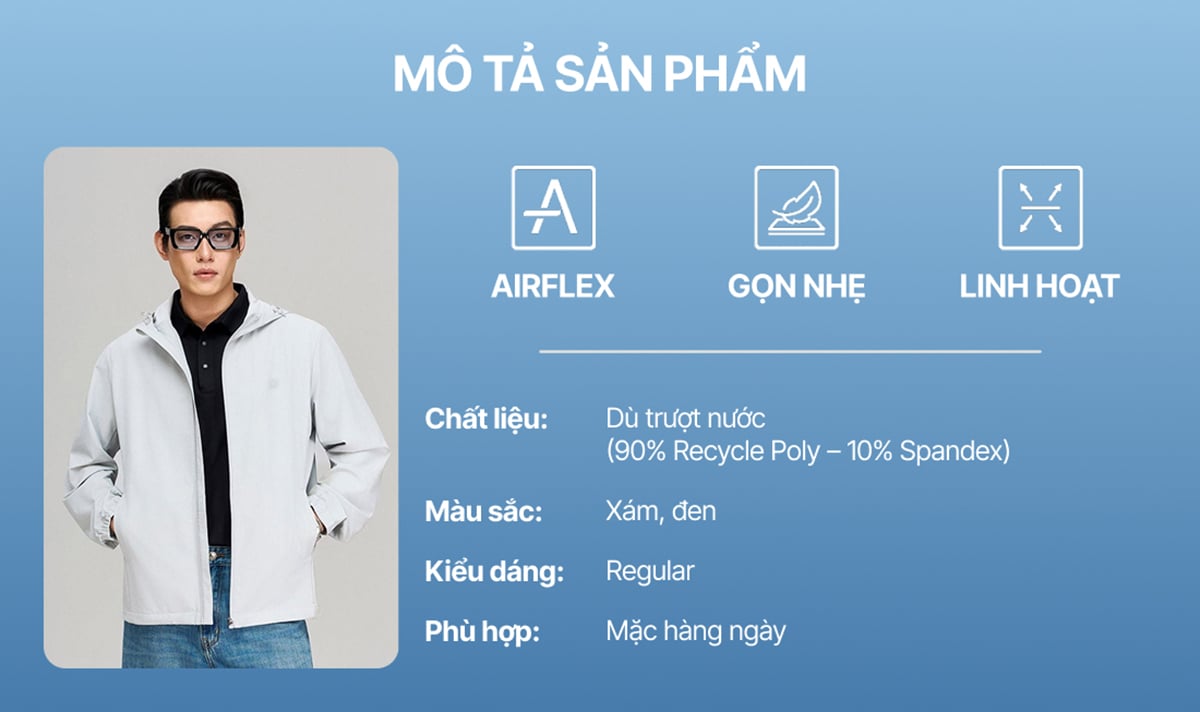 MÔ TẢ SẢN PHẨM

AIRFLEX

GỌN NHẸ

LINH HOẠT

Chất liệu: Dù trượt nước (90% Recycle Poly – 10% Spandex)

Màu sắc: Xám, đen

Kiểu dáng: Regular

Phù hợp: Mặc hàng ngày